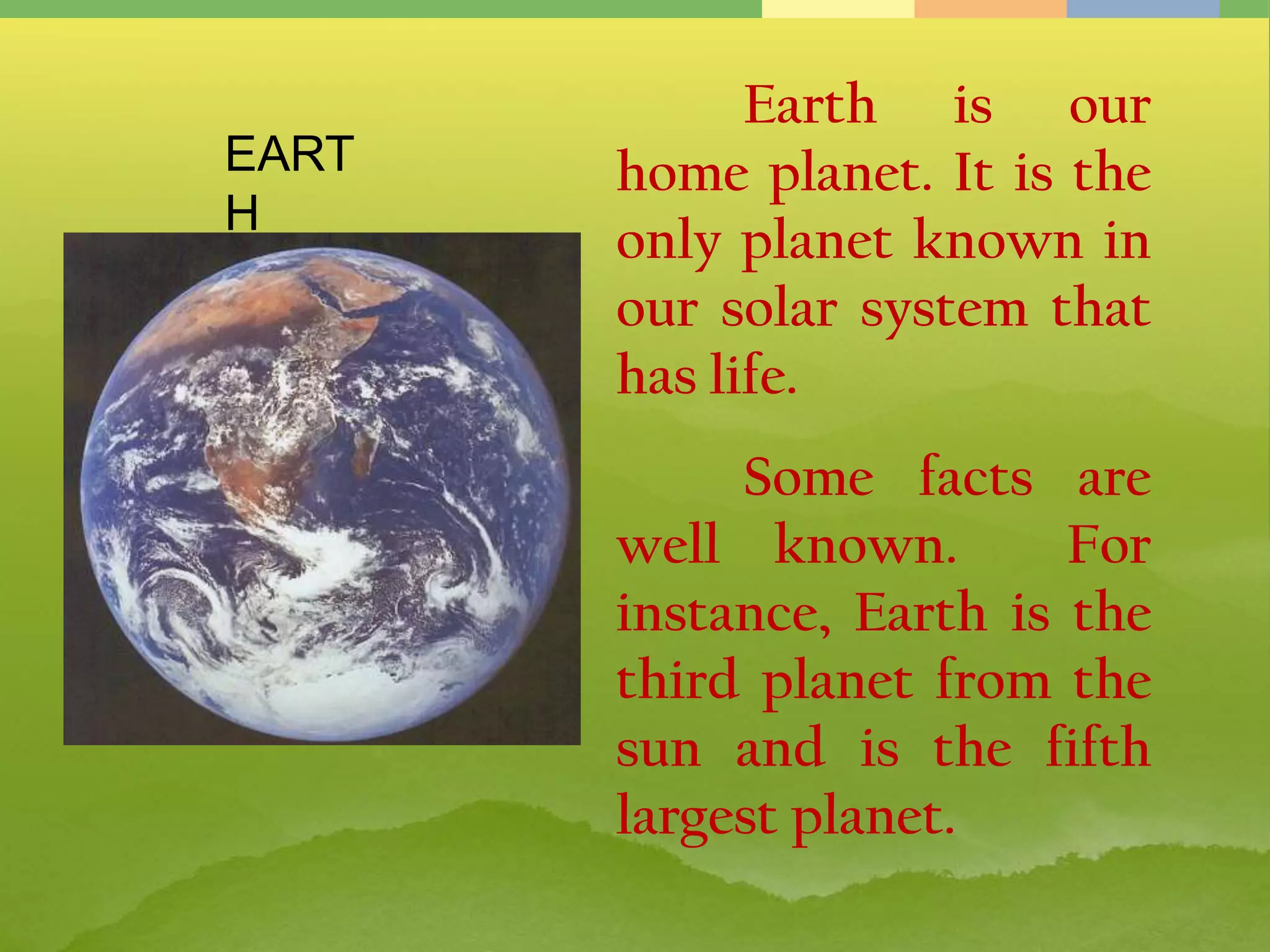 EART
H

Earth is our home planet. It is the only planet known in our solar system that has life.

Some facts are well known. For instance, Earth is the third planet from the sun and is the fifth largest planet.